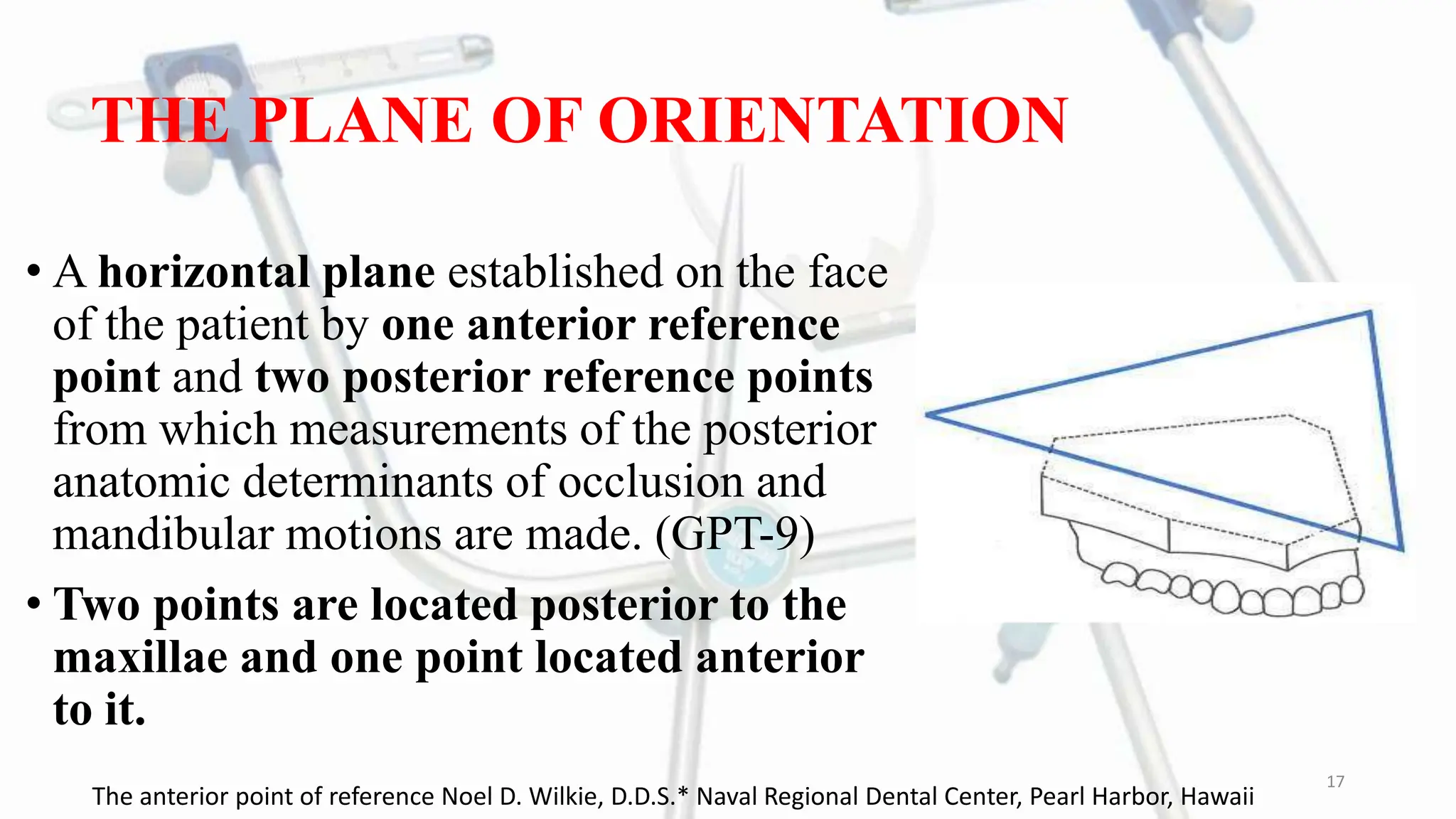 THE PLANE OF ORIENTATION

• A horizontal plane established on the face of the patient by one anterior reference point and two posterior reference points from which measurements of the posterior anatomic determinants of occlusion and mandibular motions are made. (GPT-9)

• Two points are located posterior to the maxillae and one point located anterior to it.

The anterior point of reference Noel D. Wilkie, D.D.S.* Naval Regional Dental Center, Pearl Harbor, Hawaii

17